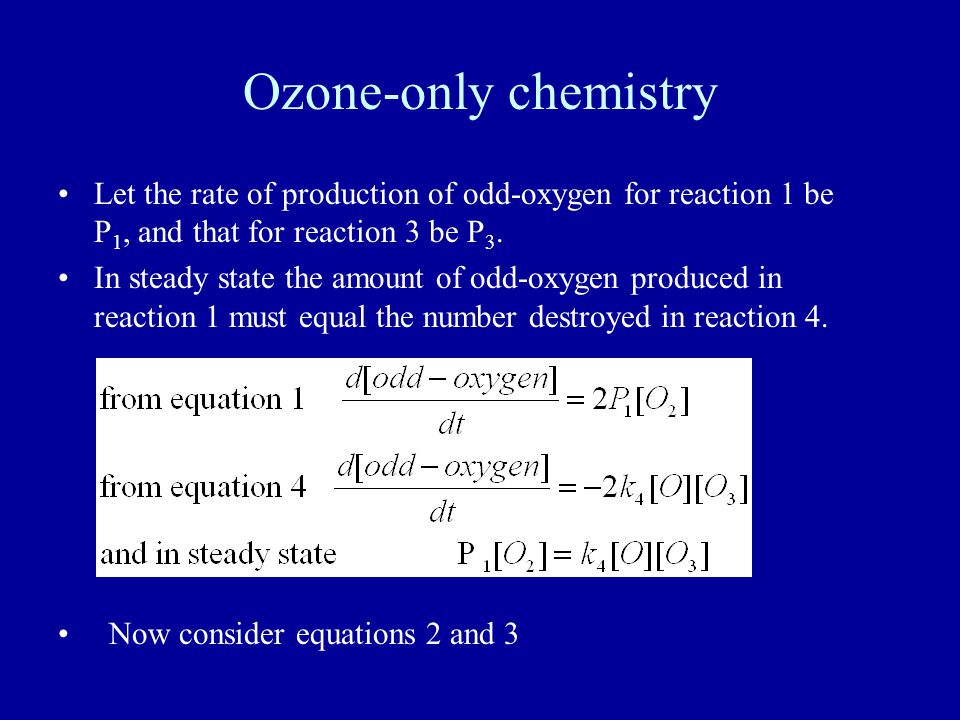 Ozone-only chemistry

• Let the rate of production of odd-oxygen for reaction 1 be $P_1$, and that for reaction 3 be $P_3$.

• In steady state the amount of odd-oxygen produced in reaction 1 must equal the number destroyed in reaction 4.

from equation 1 $\frac{d[odd-oxygen]}{dt} = 2P_1[O_2]$

from equation 4 $\frac{d[odd-oxygen]}{dt} = -2k_4[O][O_3]$

and in steady state $P_1[O_2] = k_4[O][O_3]$

• Now consider equations 2 and 3